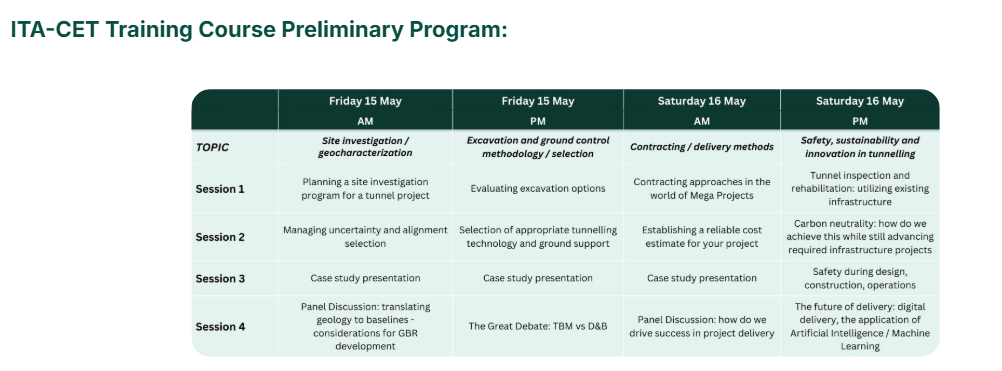 ITA-CET Training Course Preliminary Program:

| | Friday 15 May AM | Friday 15 May PM | Saturday 16 May AM | Saturday 16 May PM |
|---|---|---|---|---|
| TOPIC | Site investigation / geocharacterization | Excavation and ground control methodology / selection | Contracting / delivery methods | Safety, sustainability and innovation in tunnelling |
| Session 1 | Planning a site investigation program for a tunnel project | Evaluating excavation options | Contracting approaches in the world of Mega Projects | Tunnel inspection and rehabilitation: utilizing existing infrastructure |
| Session 2 | Managing uncertainty and alignment selection | Selection of appropriate tunnelling technology and ground support | Establishing a reliable cost estimate for your project | Carbon neutrality: how do we achieve this while still advancing required infrastructure projects |
| Session 3 | Case study presentation | Case study presentation | Case study presentation | Safety during design, construction, operations |
| Session 4 | Panel Discussion: translating geology to baselines - considerations for GBR development | The Great Debate: TBM vs D&B | Panel Discussion: how do we drive success in project delivery | The future of delivery: digital delivery, the application of Artificial Intelligence / Machine Learning |